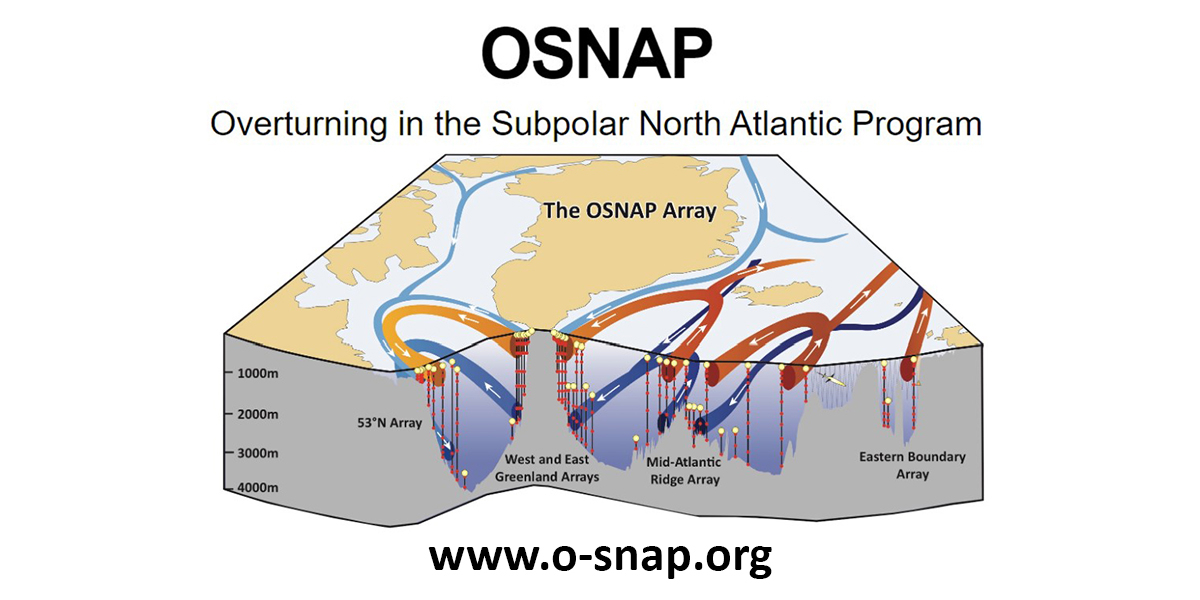 OSNAP

Overturning in the Subpolar North Atlantic Program

The OSNAP Array

1000m
2000m
3000m
4000m

53°N Array

West and East Greenland Arrays

Mid-Atlantic Ridge Array

Eastern Boundary Array

www.o-snap.org